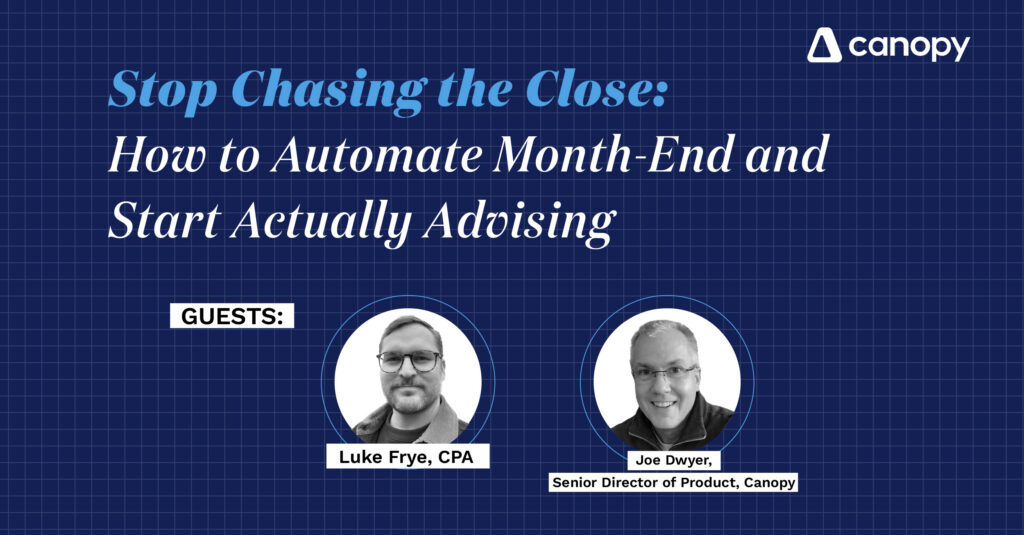 canopy

Stop Chasing the Close:
How to Automate Month-End and Start Actually Advising

GUESTS:

Luke Frye, CPA

Joe Dwyer,
Senior Director of Product, Canopy